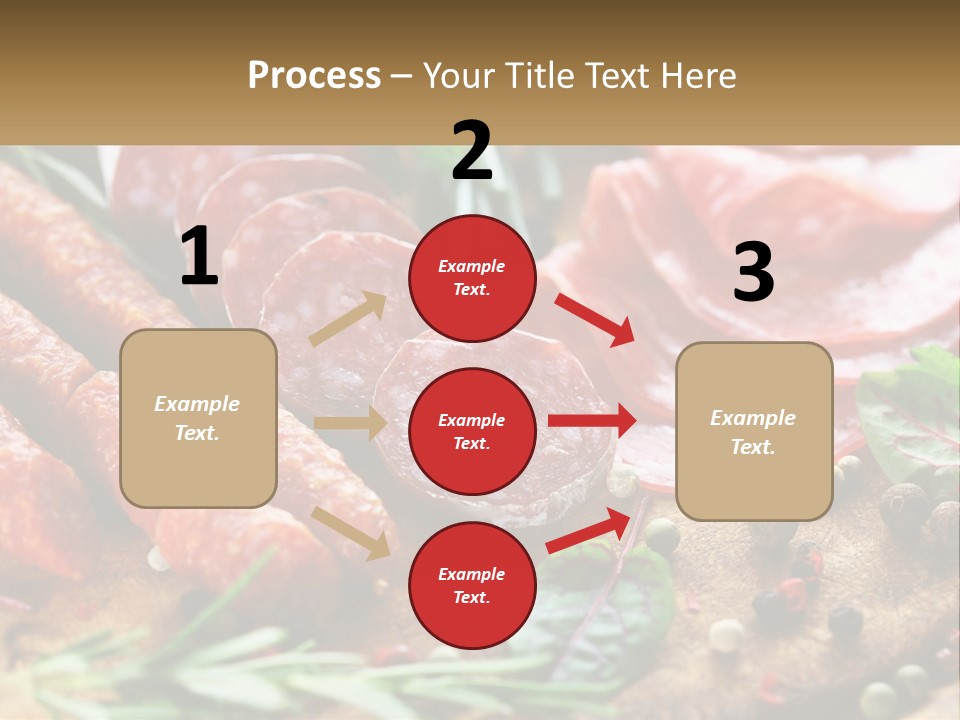 Process – Your Title Text Here

1

Example Text.

2

Example Text.

Example Text.

Example Text.

3

Example Text.